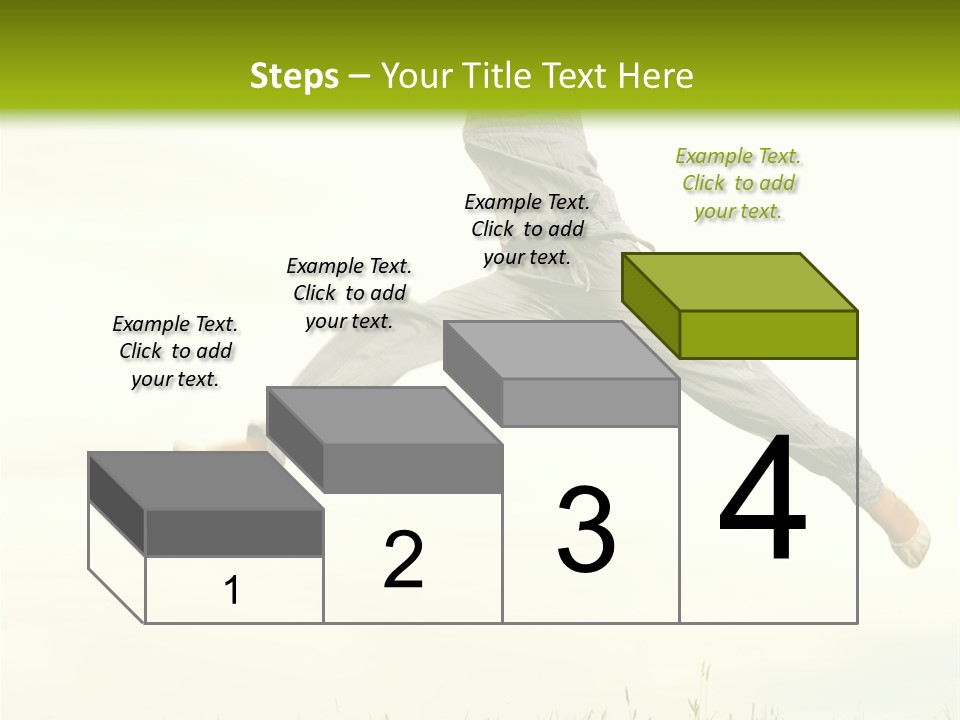 Steps – Your Title Text Here

Example Text. Click to add your text.

Example Text. Click to add your text.

Example Text. Click to add your text.

Example Text. Click to add your text.

1

2

3

4